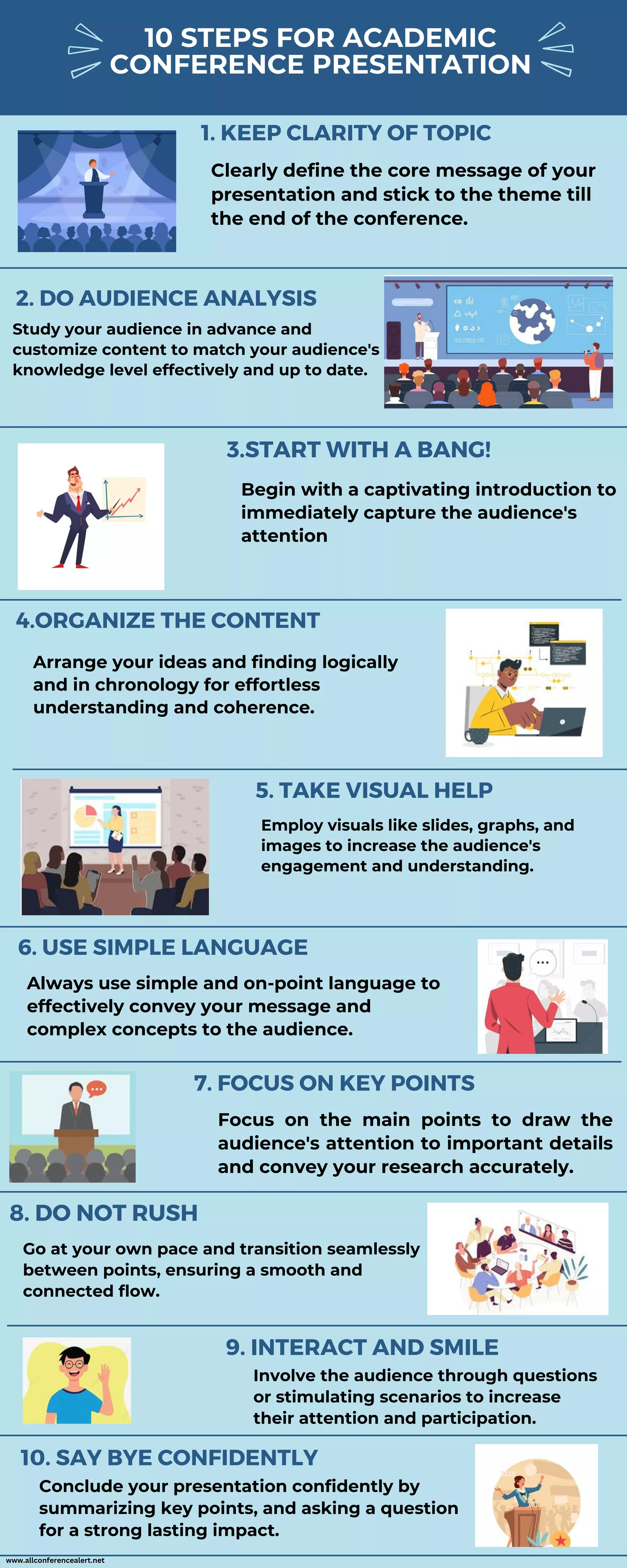 10 STEPS FOR ACADEMIC CONFERENCE PRESENTATION

1. KEEP CLARITY OF TOPIC

Clearly define the core message of your presentation and stick to the theme till the end of the conference.

2. DO AUDIENCE ANALYSIS

Study your audience in advance and customize content to match your audience's knowledge level effectively and up to date.

3.START WITH A BANG!

Begin with a captivating introduction to immediately capture the audience's attention

4.ORGANIZE THE CONTENT

Arrange your ideas and finding logically and in chronology for effortless understanding and coherence.

5. TAKE VISUAL HELP

Employ visuals like slides, graphs, and images to increase the audience's engagement and understanding.

6. USE SIMPLE LANGUAGE

Always use simple and on-point language to effectively convey your message and complex concepts to the audience.

7. FOCUS ON KEY POINTS

Focus on the main points to draw the audience's attention to important details and convey your research accurately.

8. DO NOT RUSH

Go at your own pace and transition seamlessly between points, ensuring a smooth and connected flow.

9. INTERACT AND SMILE

Involve the audience through questions or stimulating scenarios to increase their attention and participation.

10. SAY BYE CONFIDENTLY

Conclude your presentation confidently by summarizing key points, and asking a question for a strong lasting impact.

www.allconferencealert.net